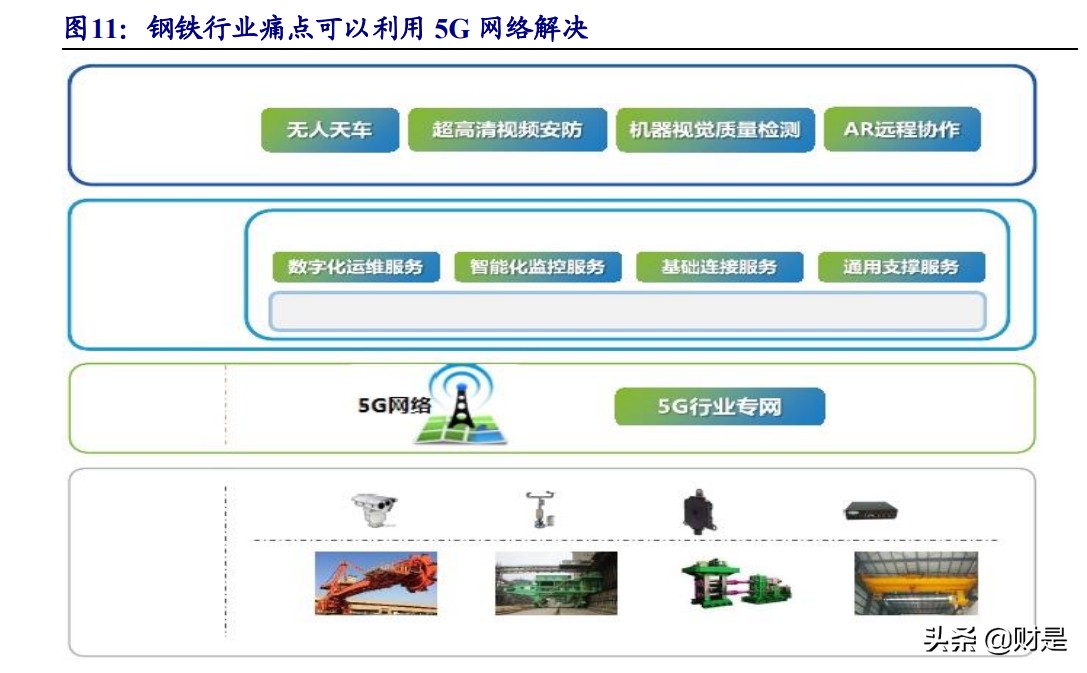 图11：钢铁行业痛点可以利用 5G 网络解决

无人天车
超高清视频安防
机器视觉质量检测
AR远程协作

数字化运维服务
智能化监控服务
基础连接服务
通用支撑服务

5G网络
5G行业专网

头条 @财是